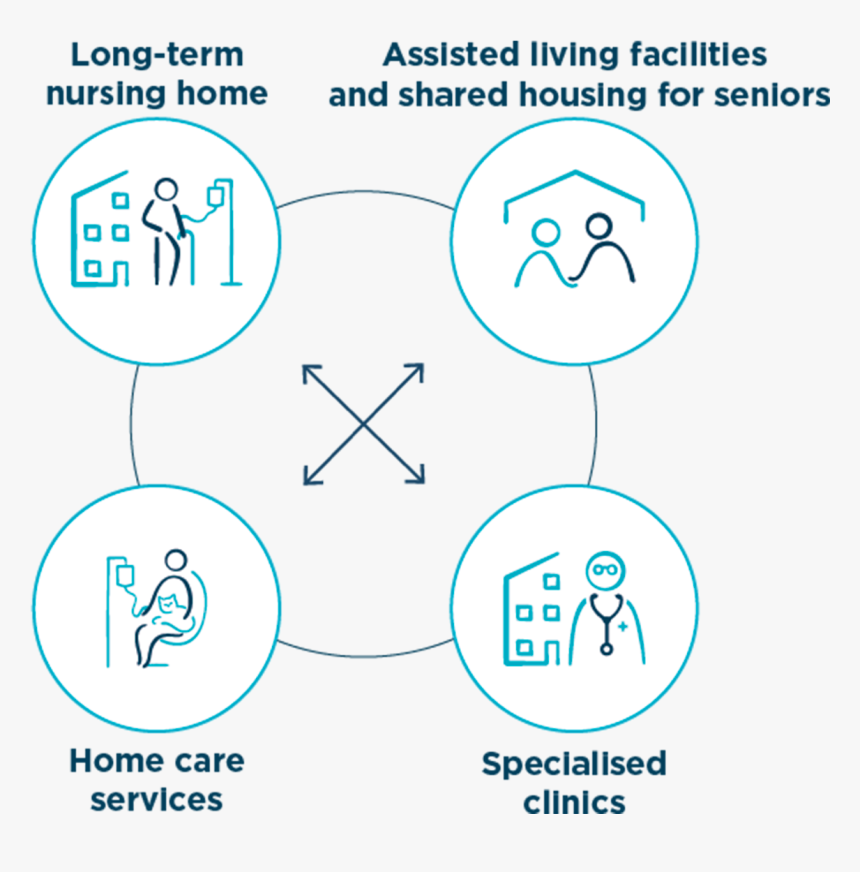 Long-term nursing home

Assisted living facilities and shared housing for seniors

Home care services

Specialised clinics